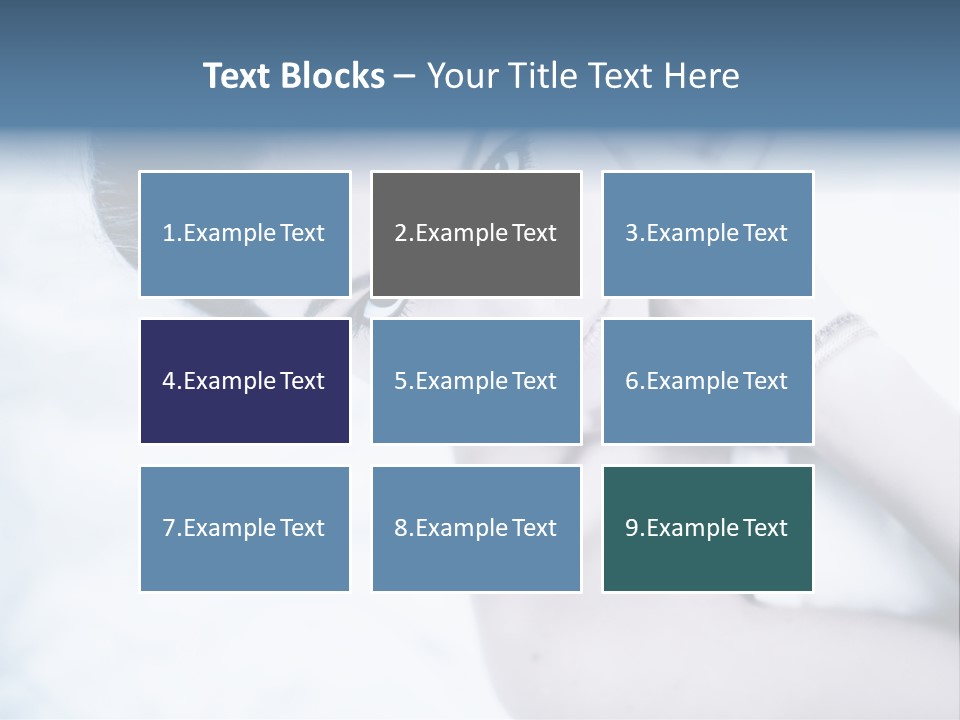 Text Blocks – Your Title Text Here

1.Example Text

2.Example Text

3.Example Text

4.Example Text

5.Example Text

6.Example Text

7.Example Text

8.Example Text

9.Example Text